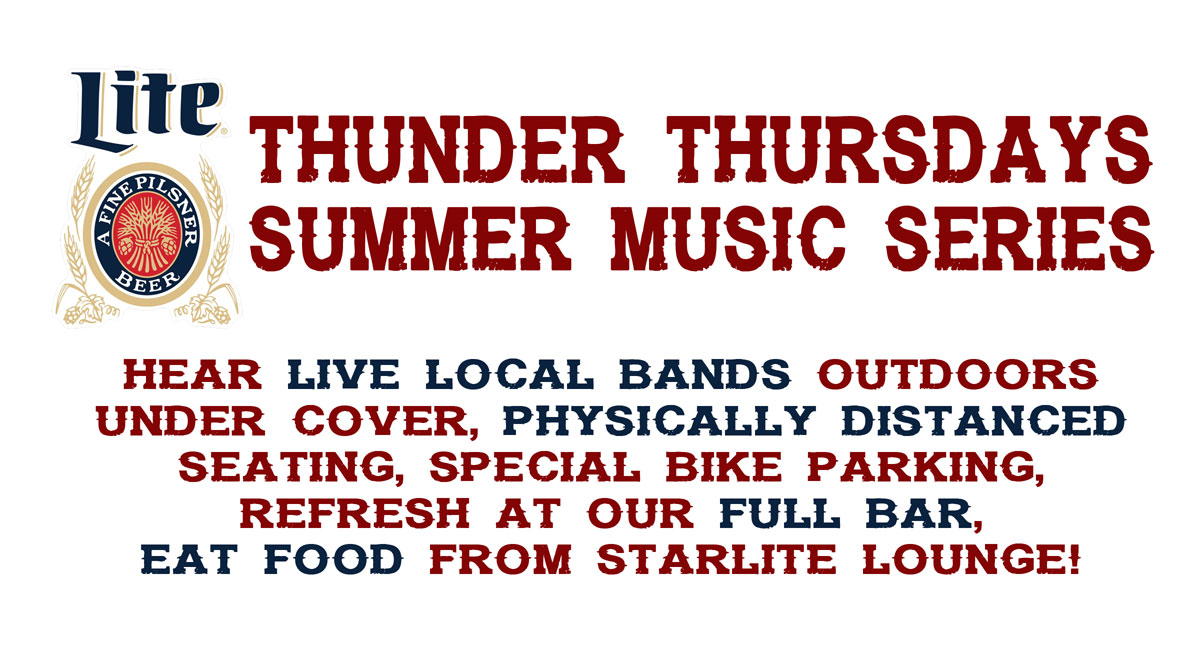 Lite
A FINE PILSNER BEER

THUNDER THURSDAYS
SUMMER MUSIC SERIES

HEAR LIVE LOCAL BANDS OUTDOORS UNDER COVER, PHYSICALLY DISTANCED SEATING, SPECIAL BIKE PARKING, REFRESH AT OUR FULL BAR, EAT FOOD FROM STARLITE LOUNGE!